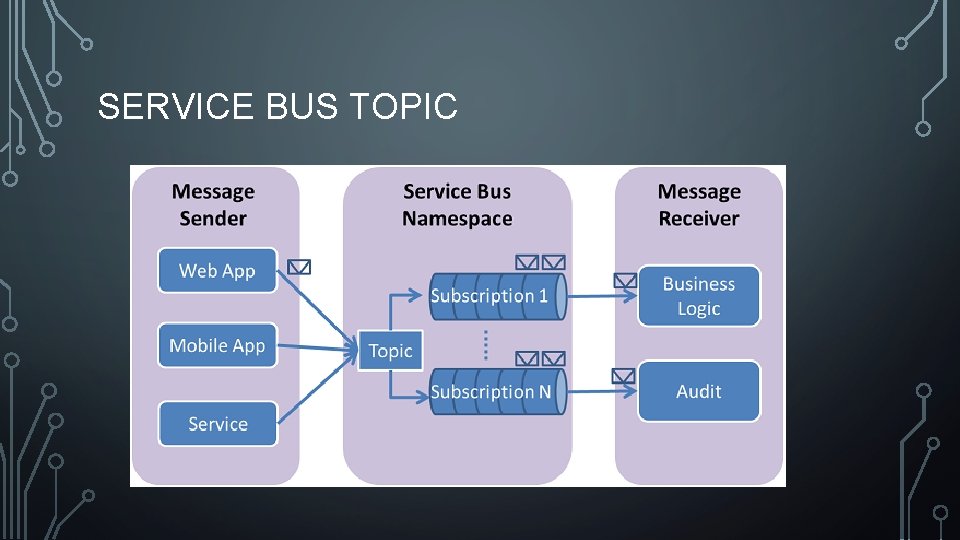 SERVICE BUS TOPIC

Message Sender

Web App

Mobile App

Service

Service Bus Namespace

Topic

Subscription 1

Subscription N

Message Receiver

Business Logic

Audit